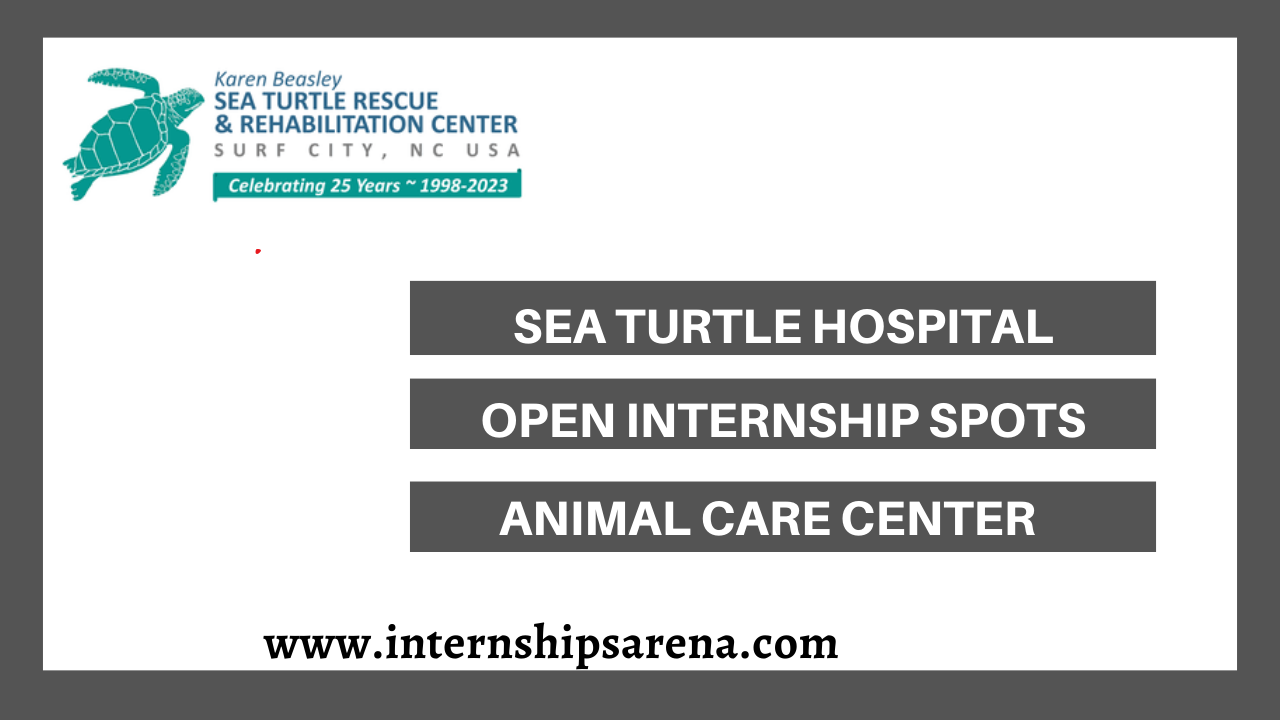 Karen Beasley
SEA TURTLE RESCUE
& REHABILITATION CENTER
SURF CITY, NC USA
Celebrating 25 Years ~ 1998-2023

SEA TURTLE HOSPITAL

OPEN INTERNSHIP SPOTS

ANIMAL CARE CENTER

www.internshipsarena.com